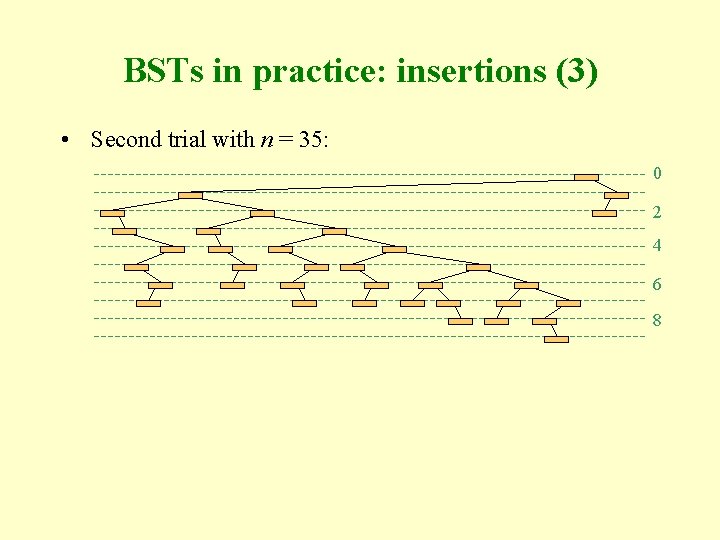 BSTs in practice: insertions (3)

• Second trial with $n = 35$:

0
2
4
6
8